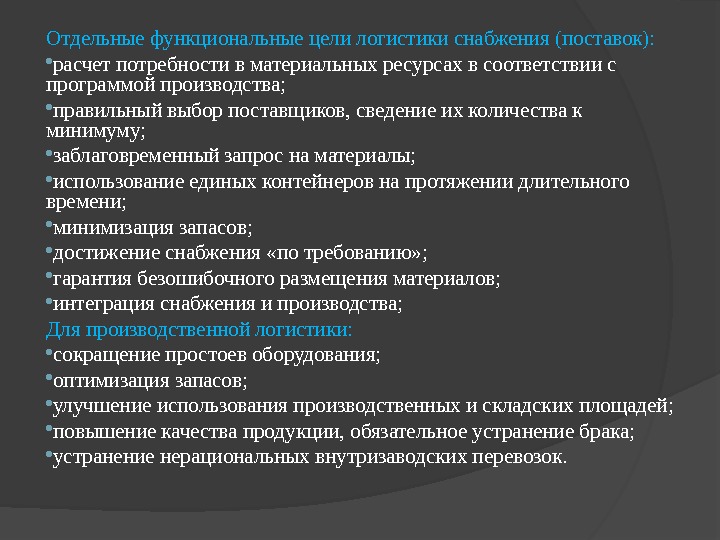 Отдельные функциональные цели логистики снабжения (поставок):

•расчет потребности в материальных ресурсах в соответствии с программой производства;

•правильный выбор поставщиков, сведение их количества к минимуму;

•заблаговременный запрос на материалы;

•использование единых контейнеров на протяжении длительного времени;

•минимизация запасов;

•достижение снабжения «по требованию»;

•гарантия безошибочного размещения материалов;

•интеграция снабжения и производства;

Для производственной логистики:

•сокращение простоев оборудования;

•оптимизация запасов;

•улучшение использования производственных и складских площадей;

•повышение качества продукции, обязательное устранение брака;

•устранение нерациональных внутризаводских перевозок.